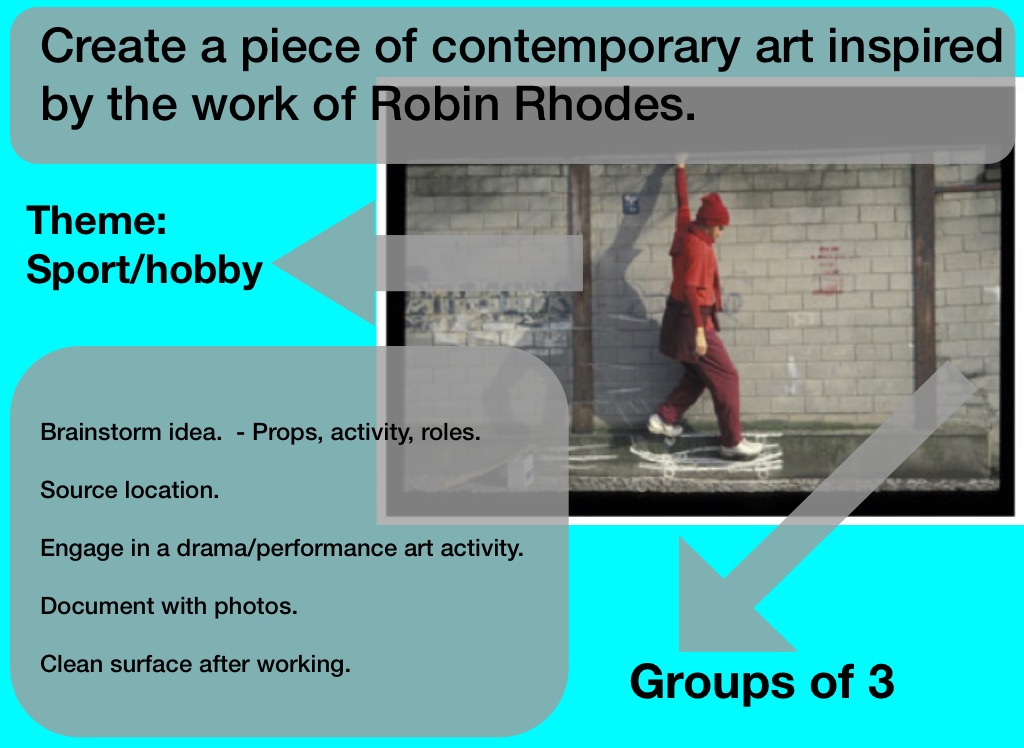 Create a piece of contemporary art inspired by the work of Robin Rhodes.

Theme:
Sport/hobby

Brainstorm idea. - Props, activity, roles.

Source location.

Engage in a drama/performance art activity.

Document with photos.

Clean surface after working.

Groups of 3